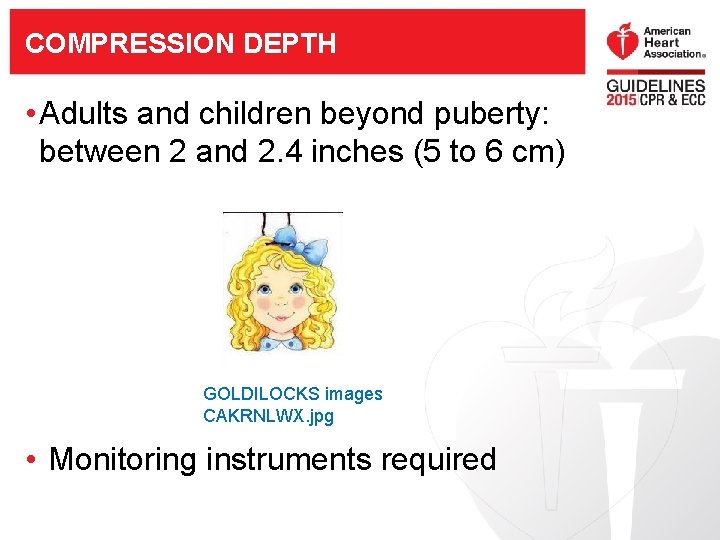 COMPRESSION DEPTH

American Heart Association®

GUIDELINES 2015 CPR & ECC

• Adults and children beyond puberty: between 2 and 2.4 inches (5 to 6 cm)

GOLDILOCKS images CAKRNLWX.jpg

• Monitoring instruments required